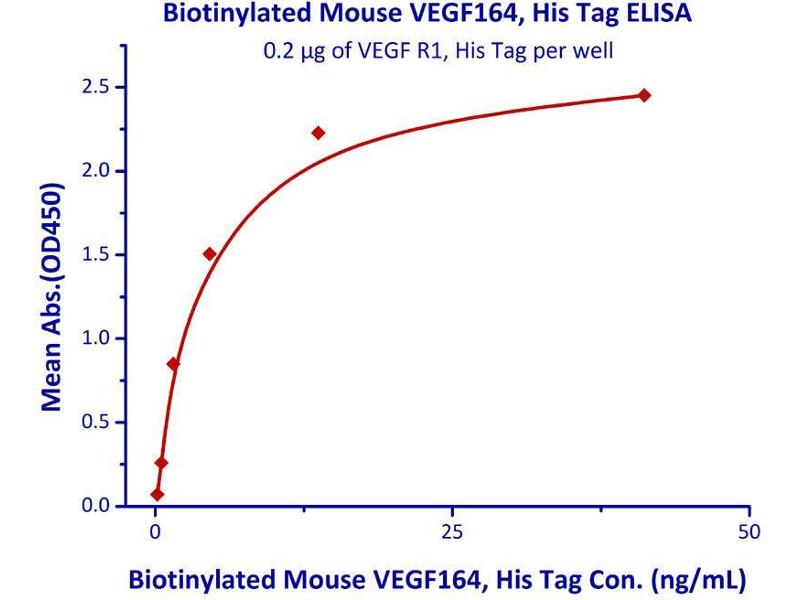 Biotinylated Mouse VEGF164, His Tag ELISA

0.2 μg of VEGF R1, His Tag per well

Mean Abs.(OD450)

2.5
2.0
1.5
1.0
0.5
0.0

0
25
50

Biotinylated Mouse VEGF164, His Tag Con. (ng/mL)